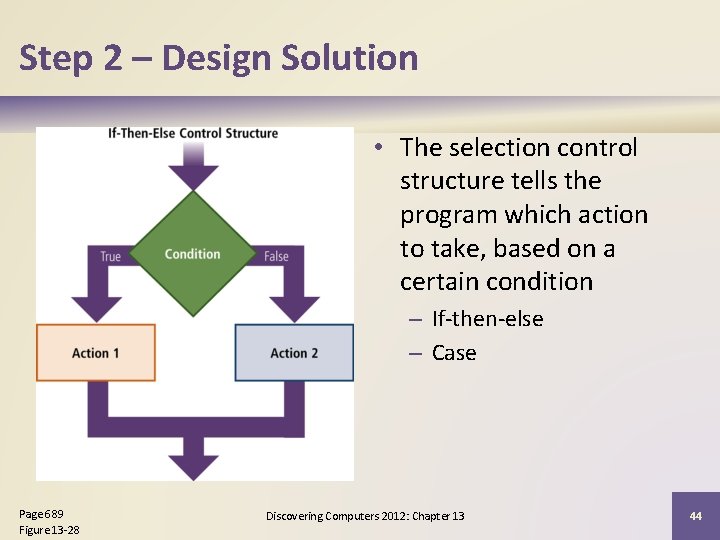 Step 2 – Design Solution

If-Then-Else Control Structure

True

Condition

False

Action 1

Action 2

• The selection control structure tells the program which action to take, based on a certain condition
– If-then-else
– Case

Page 689
Figure 13-28

Discovering Computers 2012: Chapter 13

44